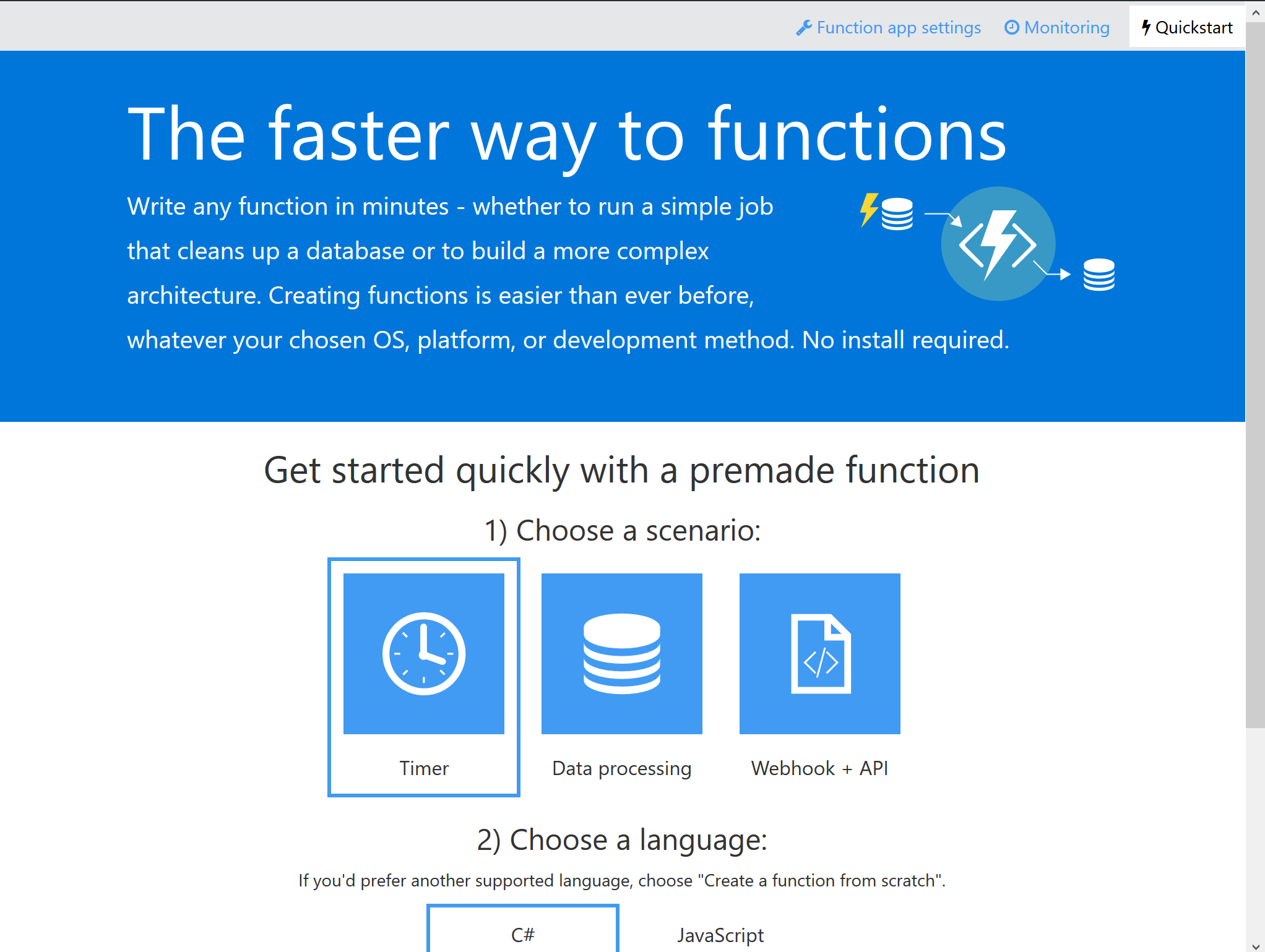 Function app settings Monitoring Quickstart

The faster way to functions

Write any function in minutes - whether to run a simple job that cleans up a database or to build a more complex architecture. Creating functions is easier than ever before, whatever your chosen OS, platform, or development method. No install required.

Get started quickly with a premade function

1) Choose a scenario:

Timer

Data processing

Webhook + API

2) Choose a language:

If you'd prefer another supported language, choose "Create a function from scratch".

C#

JavaScript